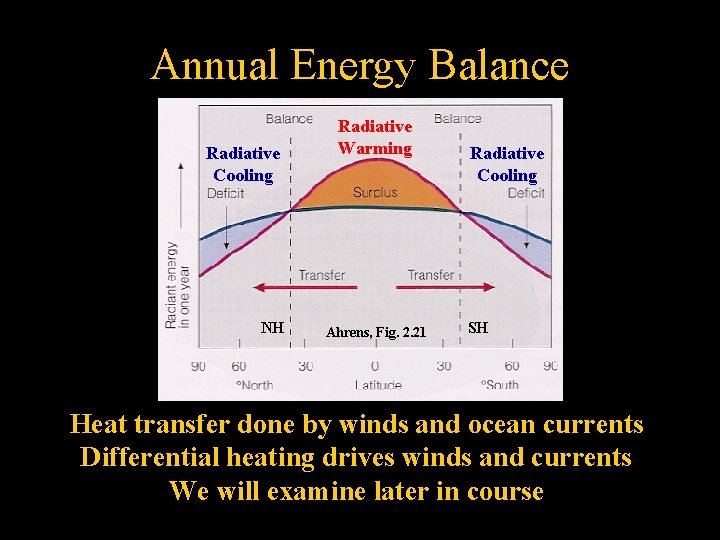 Annual Energy Balance

Balance

Radiative Warming

Balance

Radiative Cooling

Radiative Cooling

Deficit

Surplus

Deficit

Radiant energy in one year

Transfer

Transfer

NH

Ahrens, Fig. 2.21

SH

90 60 30 0 30 60 90

°North Latitude °South

Heat transfer done by winds and ocean currents
Differential heating drives winds and currents
We will examine later in course